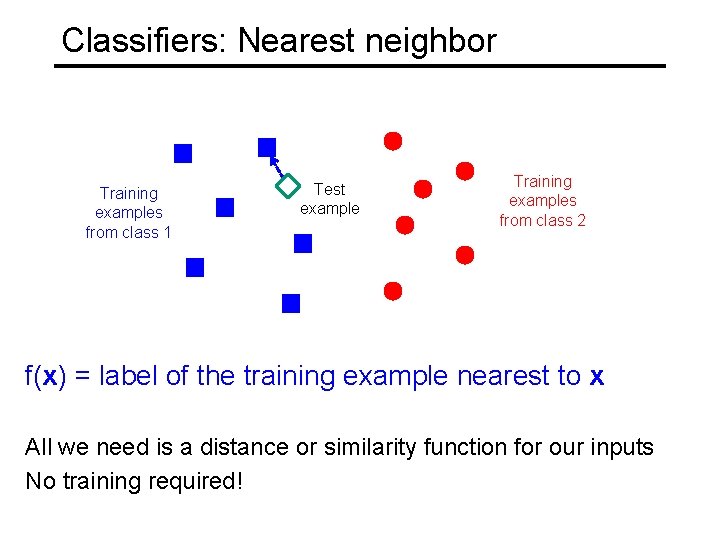 Classifiers: Nearest neighbor

Training examples from class 1

Test example

Training examples from class 2

f(**x**) = label of the training example nearest to **x**

All we need is a distance or similarity function for our inputs
No training required!